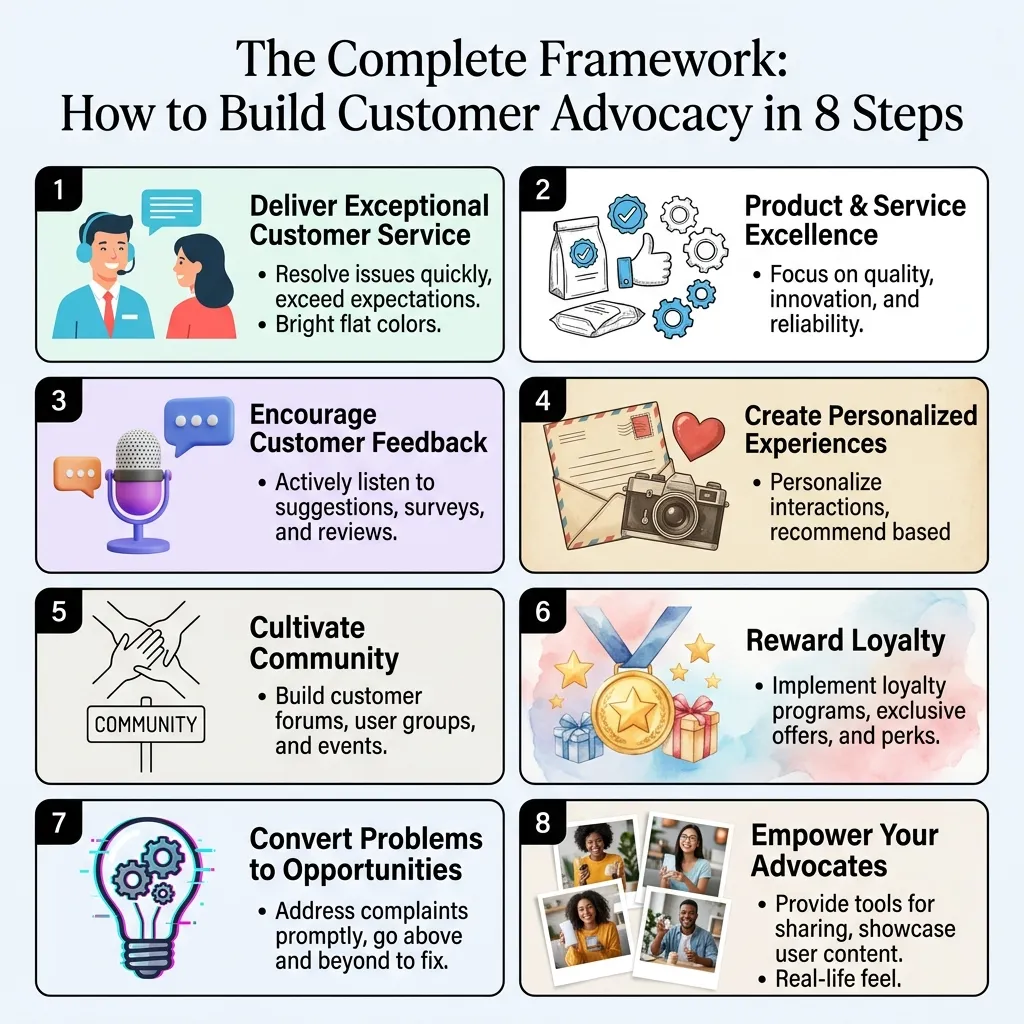 The Complete Framework:
How to Build Customer Advocacy in 8 Steps

1
Deliver Exceptional Customer Service
• Resolve issues quickly, exceed expectations.
• Bright flat colors.

2
Product & Service Excellence
• Focus on quality, innovation, and reliability.

3
Encourage Customer Feedback
• Actively listen to suggestions, surveys, and reviews.

4
Create Personalized Experiences
• Personalize interactions, recommend based

5
COMMUNITY
Cultivate Community
• Build customer forums, user groups, and events.

6
Reward Loyalty
• Implement loyalty programs, exclusive offers, and perks.

7
Convert Problems to Opportunities
• Address complaints promptly, go above and beyond to fix.

8
Empower Your Advocates
• Provide tools for sharing, showcase user content.
• Real-life feel.